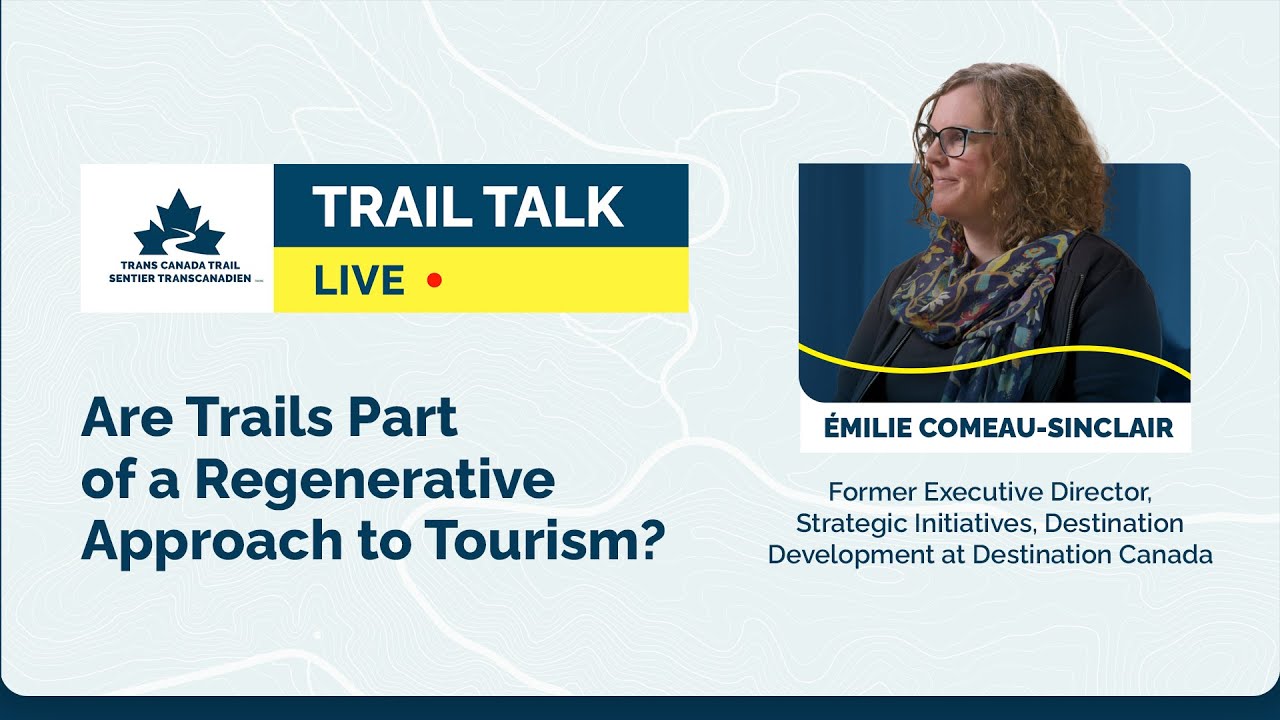 TRANS CANADA TRAIL
SENTIER TRANSCANADIEN

TRAIL TALK

LIVE

Are Trails Part of a Regenerative Approach to Tourism?

ÉMILIE COMEAU-SINCLAIR

Former Executive Director, Strategic Initiatives, Destination Development at Destination Canada